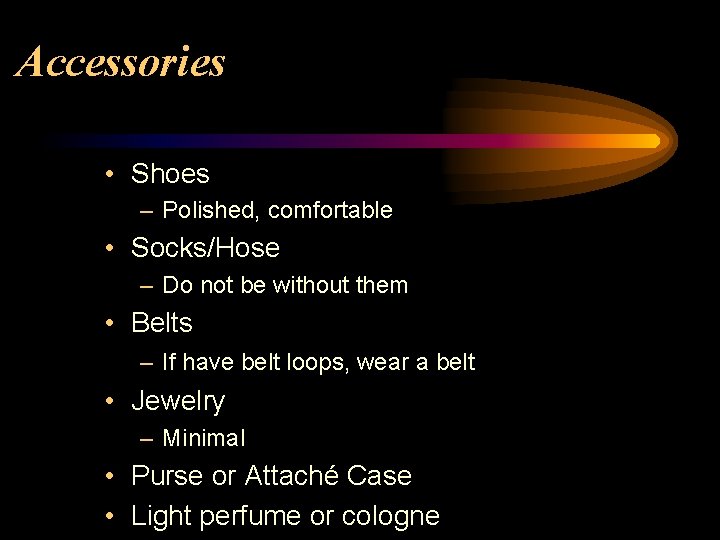 Accessories

• Shoes
– Polished, comfortable
• Socks/Hose
– Do not be without them
• Belts
– If have belt loops, wear a belt
• Jewelry
– Minimal
• Purse or Attaché Case
• Light perfume or cologne